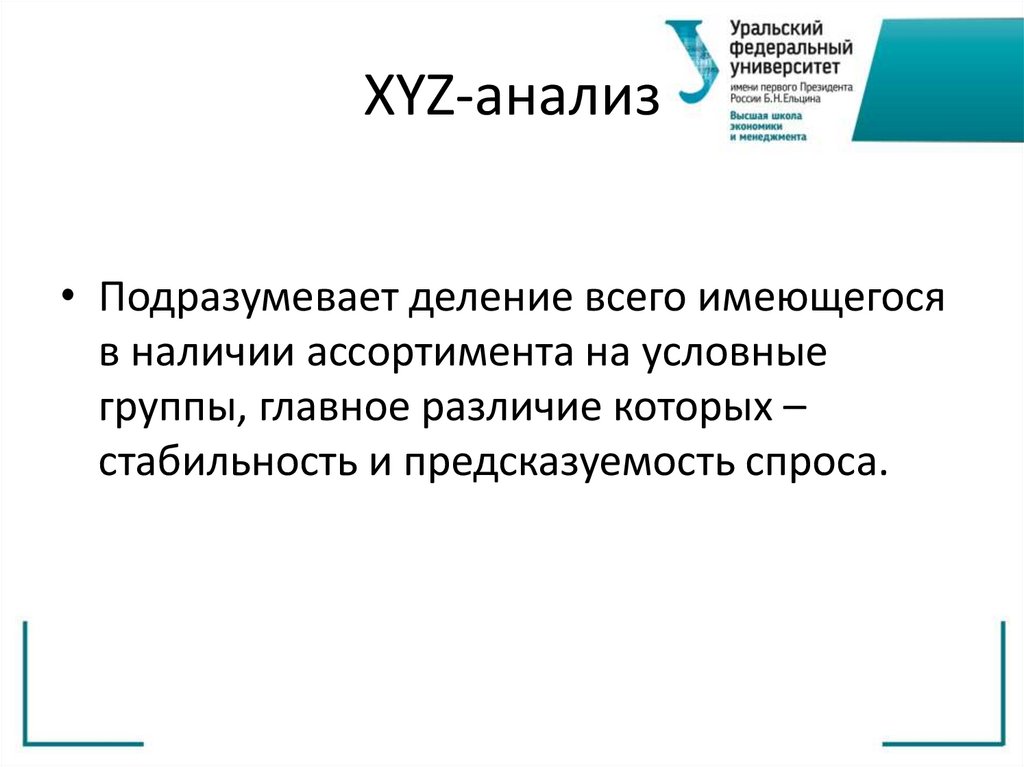 XYZ-анализ

Уральский федеральный университет имени первого Президента России Б.Н.Ельцина
Высшая школа экономики и менеджмента

• Подразумевает деление всего имеющегося в наличии ассортимента на условные группы, главное различие которых – стабильность и предсказуемость спроса.